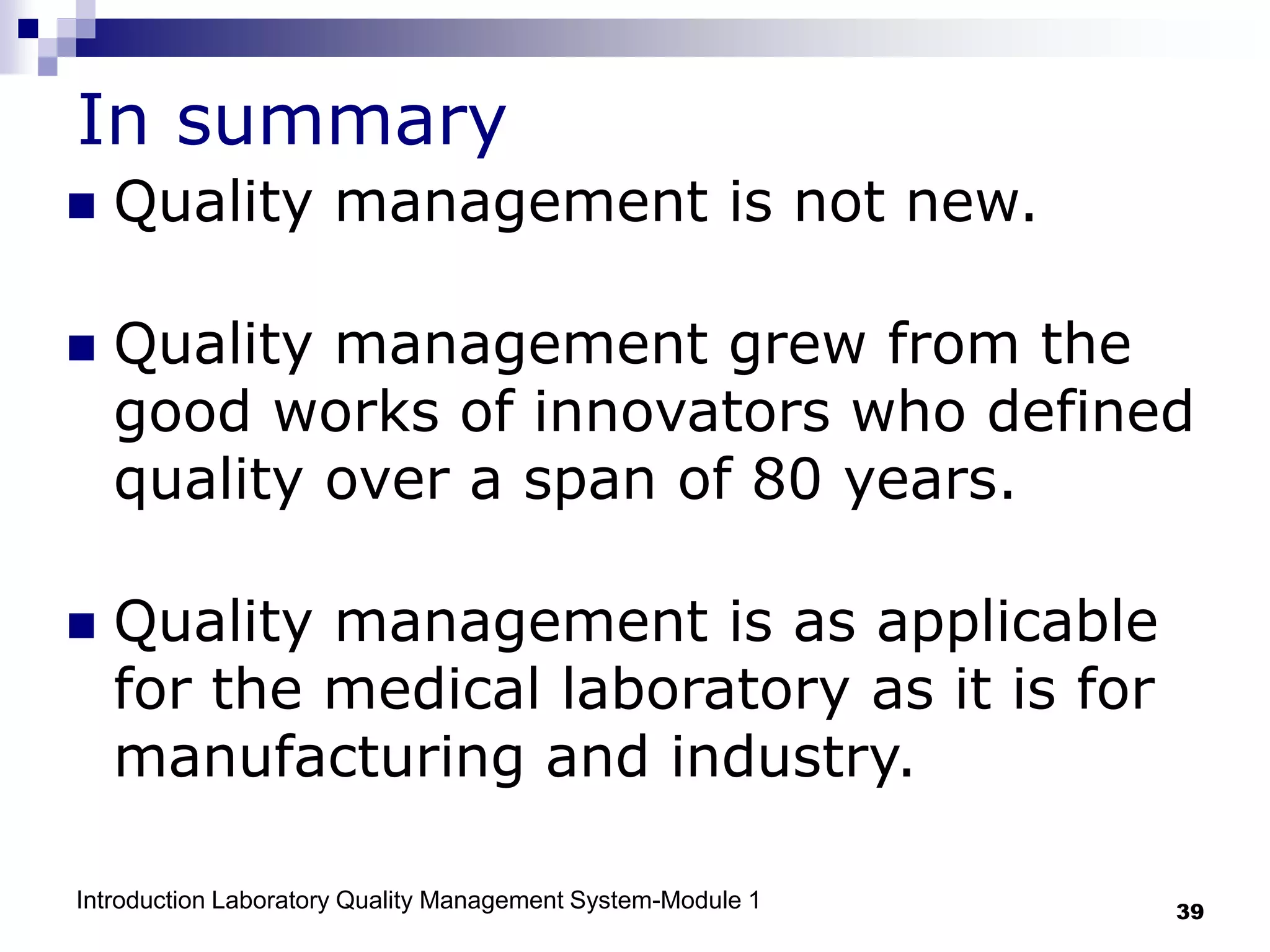 In summary

Quality management is not new.

Quality management grew from the good works of innovators who defined quality over a span of 80 years.

Quality management is as applicable for the medical laboratory as it is for manufacturing and industry.

Introduction Laboratory Quality Management System-Module 1

39